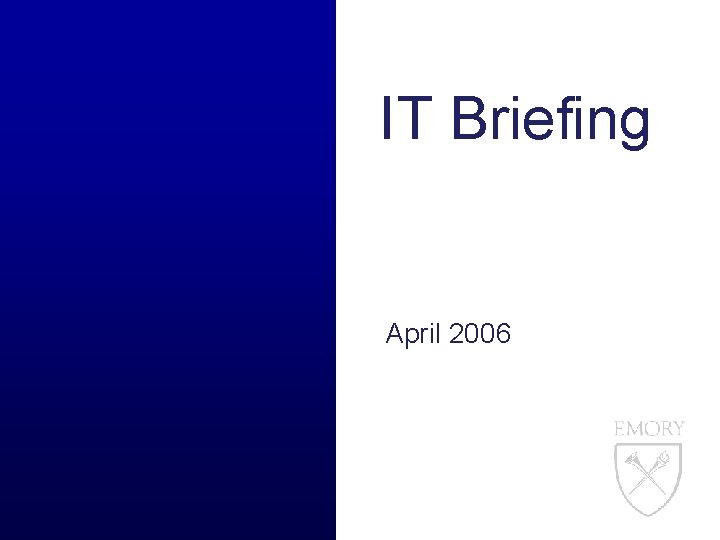 IT Briefing

April 2006

EMORY